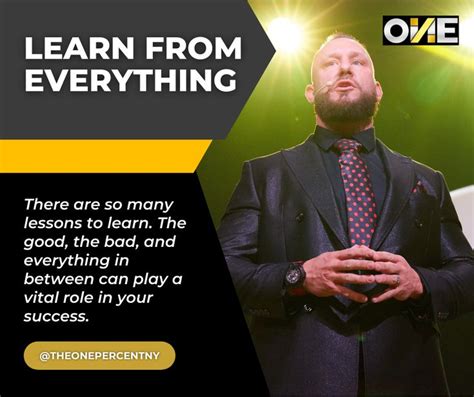 LEARN FROM EVERYTHING

ONE

There are so many lessons to learn. The good, the bad, and everything in between can play a vital role in your success.

@THEONEPERCENTNY